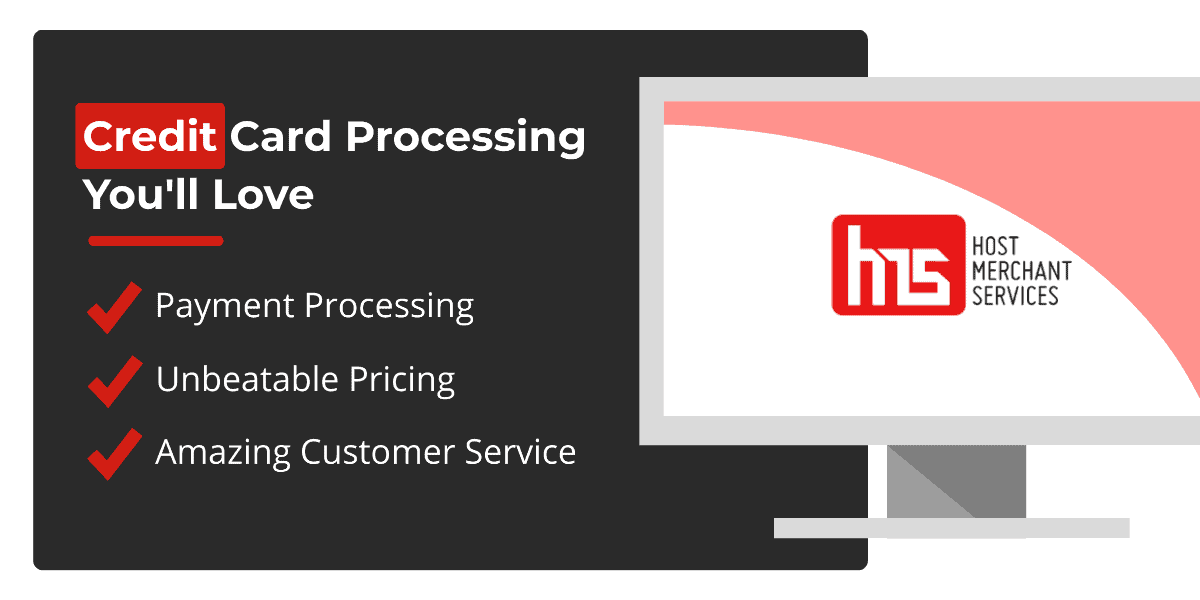 Credit Card Processing You'll Love

Payment Processing

Unbeatable Pricing

Amazing Customer Service

hms

HOST MERCHANT SERVICES